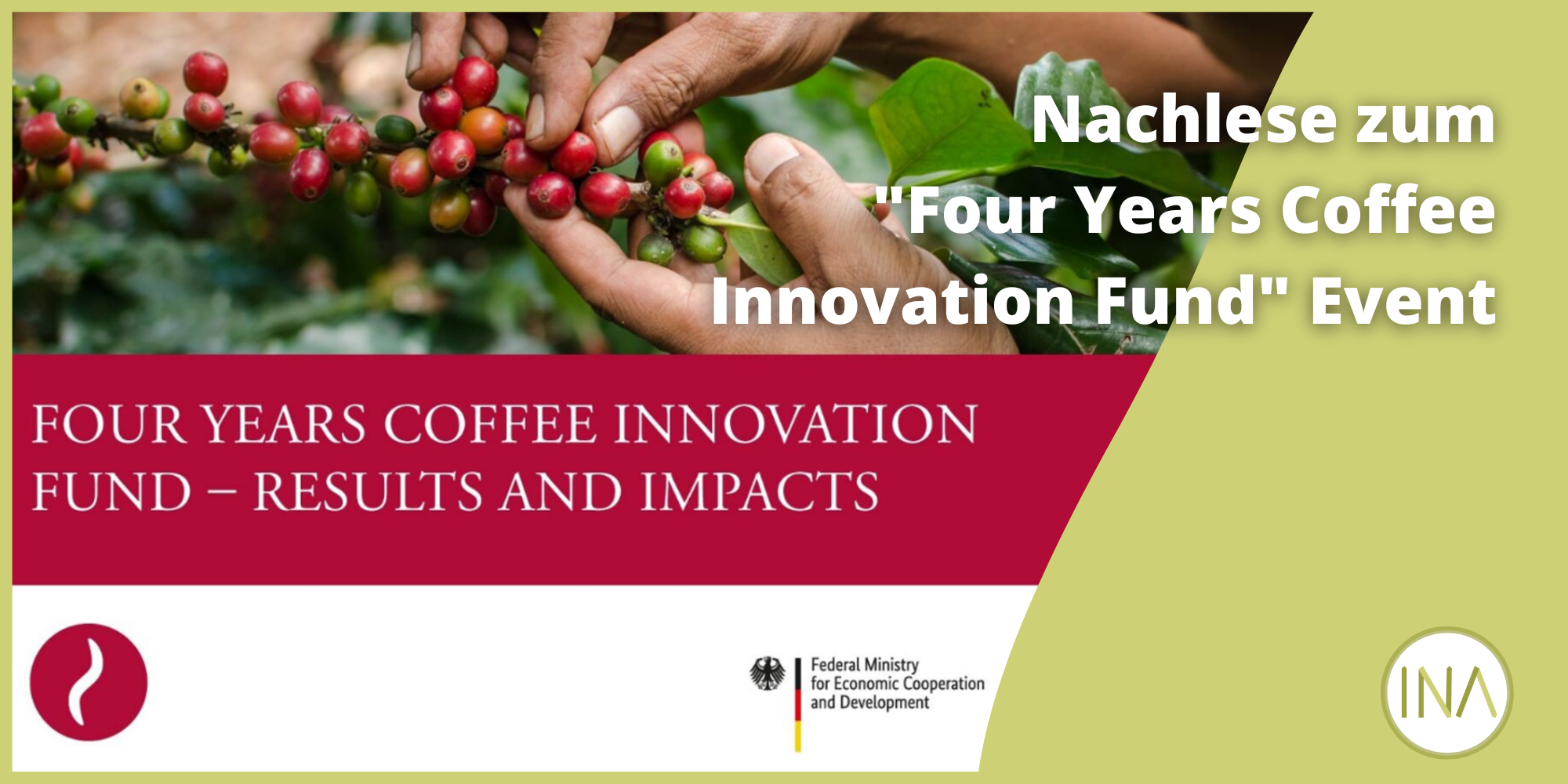 Nachlese zum "Four Years Coffee Innovation Fund" Event

FOUR YEARS COFFEE INNOVATION FUND – RESULTS AND IMPACTS

Federal Ministry for Economic Cooperation and Development

INA